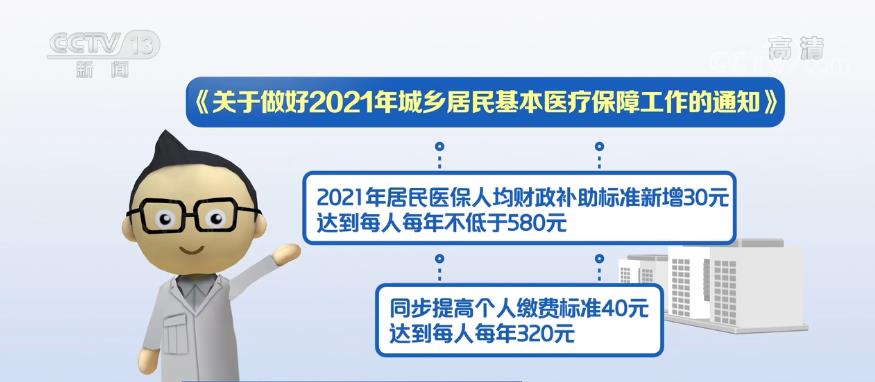 CCTV 13
新闻

高清

《关于做好2021年城乡居民基本医疗保障工作的通知》

2021年居民医保人均财政补助标准新增30元
达到每人每年不低于580元

同步提高个人缴费标准40元
达到每人每年320元